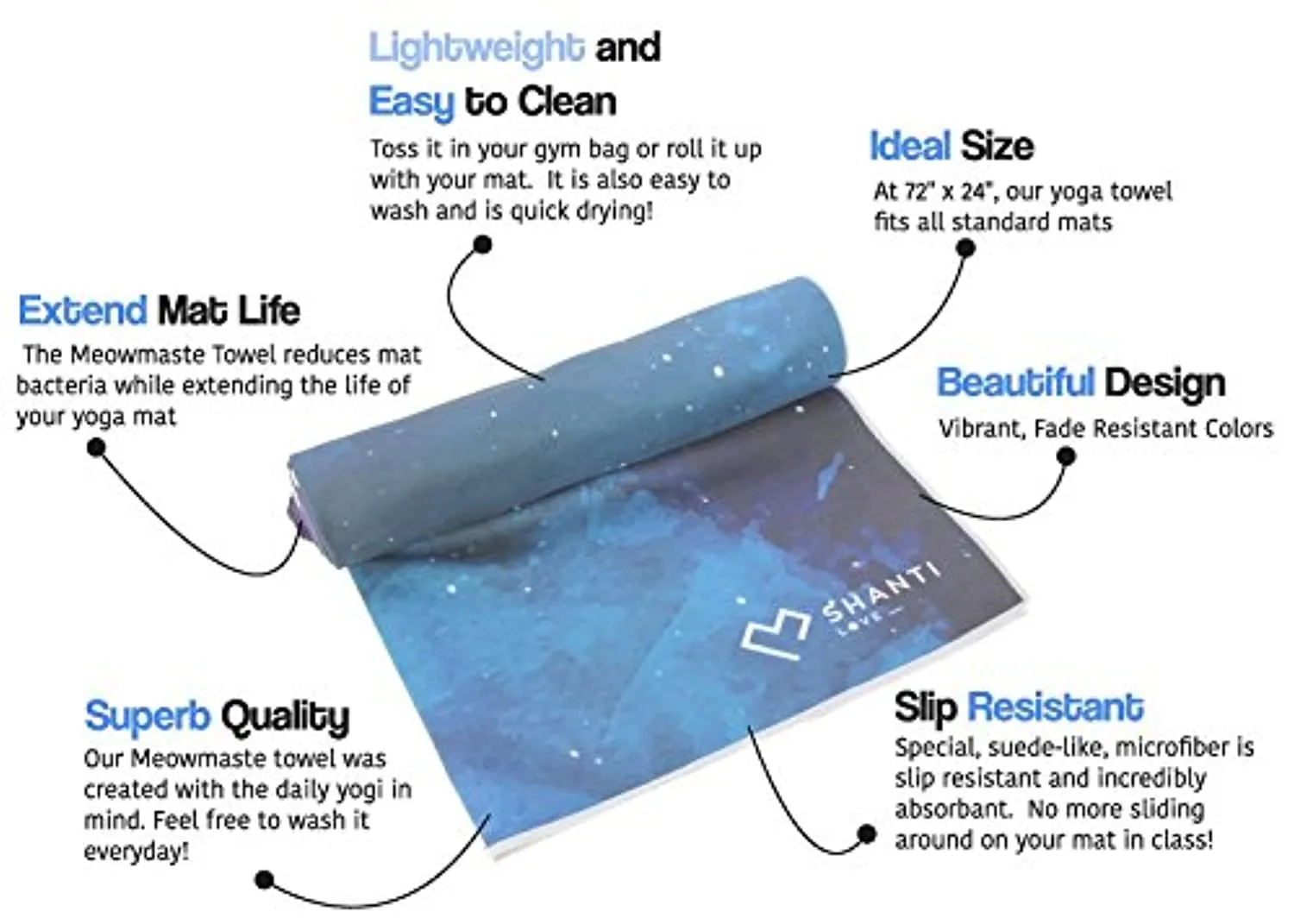 Lightweight and Easy to Clean
Toss it in your gym bag or roll it up with your mat. It is also easy to wash and is quick drying!

Ideal Size
At 72" x 24", our yoga towel fits all standard mats

Extend Mat Life
The Meowmaste Towel reduces mat bacteria while extending the life of your yoga mat

Beautiful Design
Vibrant, Fade Resistant Colors

SHANTI
LOVE

Superb Quality
Our Meowmaste towel was created with the daily yogi in mind. Feel free to wash it everyday!

Slip Resistant
Special, suede-like, microfiber is slip resistant and incredibly absorbant. No more sliding around on your mat in class!